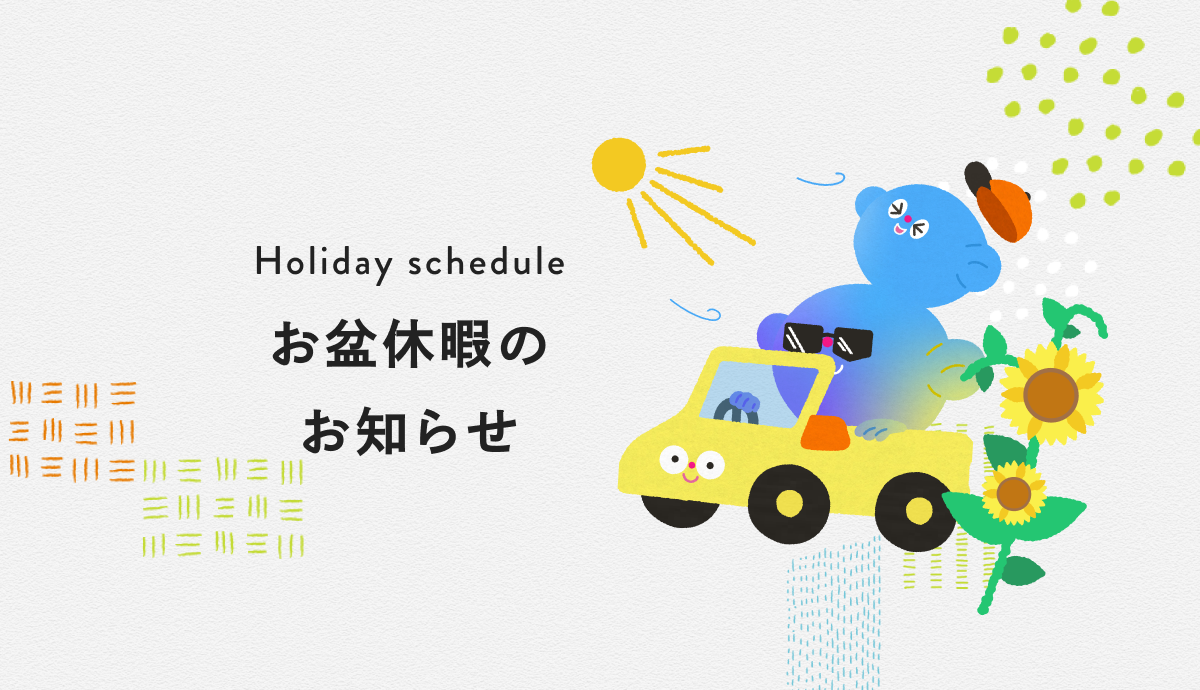 Holiday schedule

お盆休暇の
お知らせ